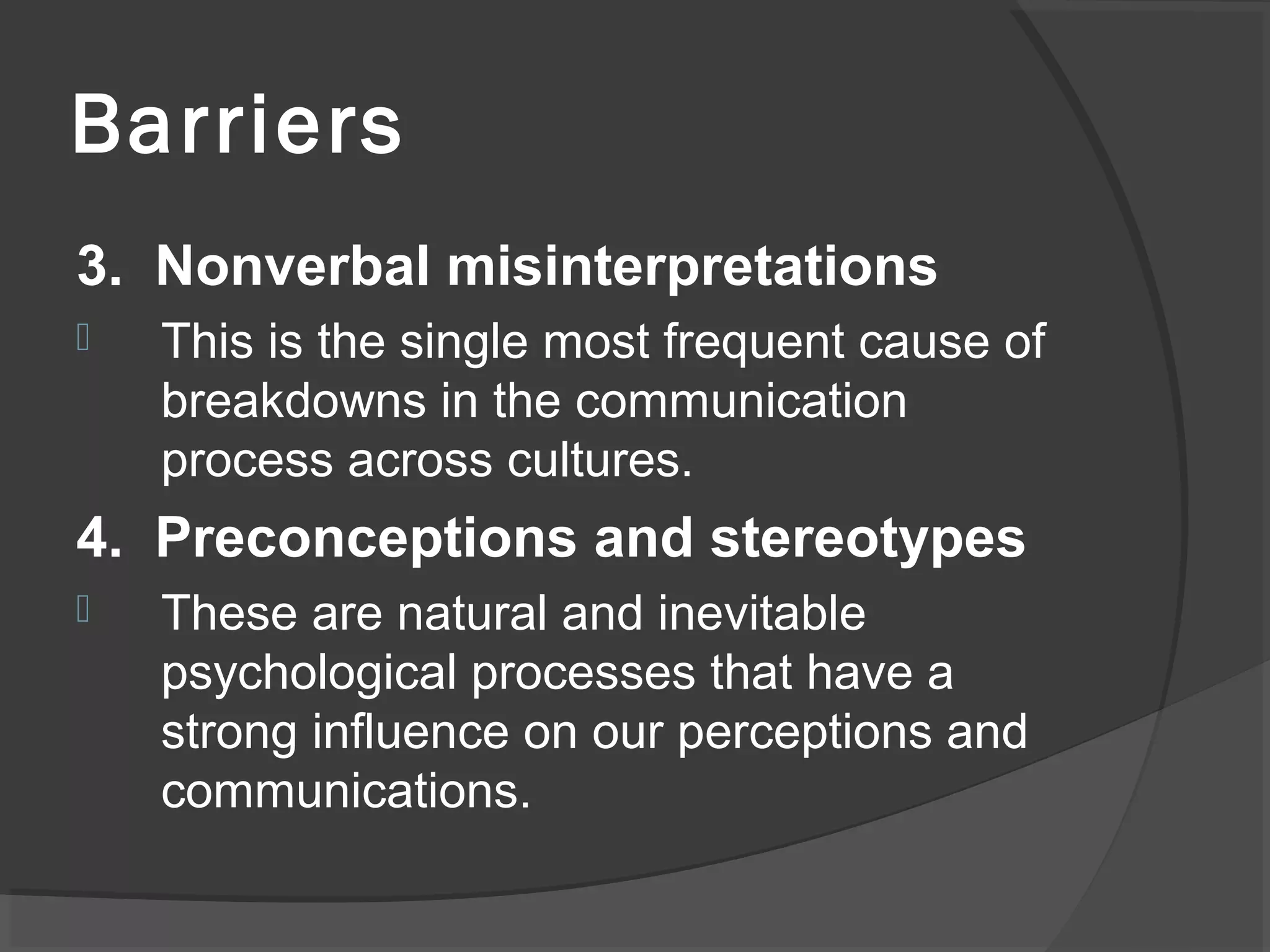 Barriers

3. Nonverbal misinterpretations

This is the single most frequent cause of breakdowns in the communication process across cultures.

4. Preconceptions and stereotypes

These are natural and inevitable psychological processes that have a strong influence on our perceptions and communications.